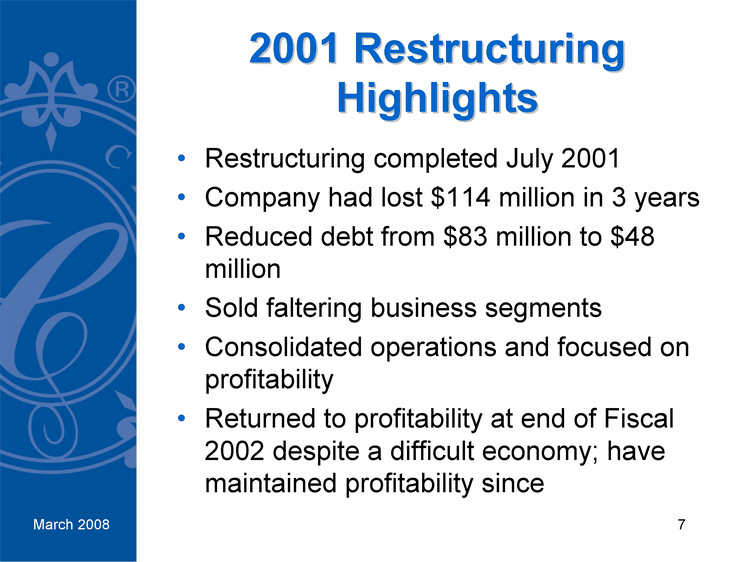 2001 Restructuring Highlights

• Restructuring completed July 2001
• Company had lost \$114 million in 3 years
• Reduced debt from \$83 million to \$48 million
• Sold faltering business segments
• Consolidated operations and focused on profitability
• Returned to profitability at end of Fiscal 2002 despite a difficult economy; have maintained profitability since

March 2008

7